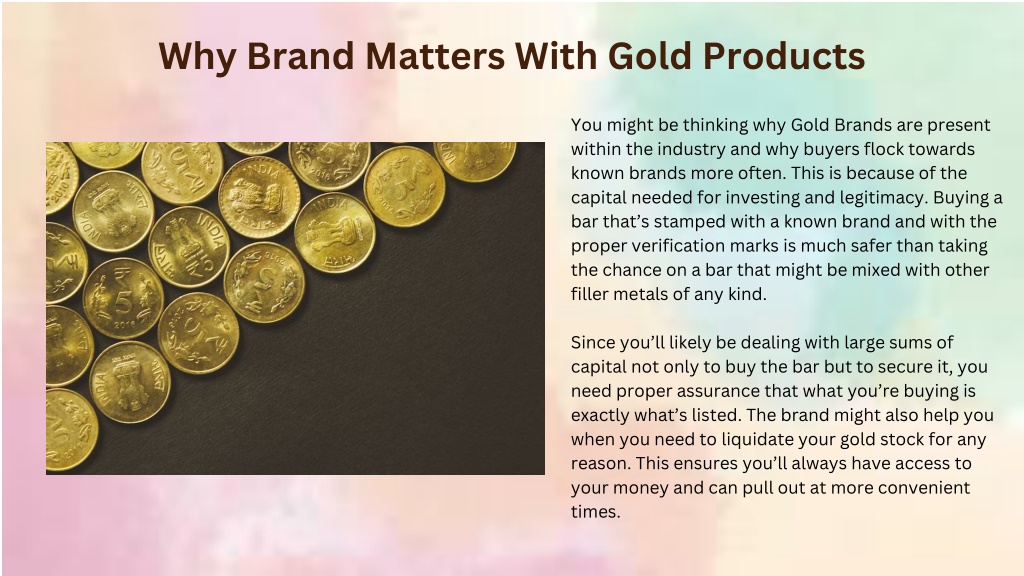 Why Brand Matters With Gold Products

You might be thinking why Gold Brands are present within the industry and why buyers flock towards known brands more often. This is because of the capital needed for investing and legitimacy. Buying a bar that's stamped with a known brand and with the proper verification marks is much safer than taking the chance on a bar that might be mixed with other filler metals of any kind.

Since you'll likely be dealing with large sums of capital not only to buy the bar but to secure it, you need proper assurance that what you're buying is exactly what's listed. The brand might also help you when you need to liquidate your gold stock for any reason. This ensures you'll always have access to your money and can pull out at more convenient times.